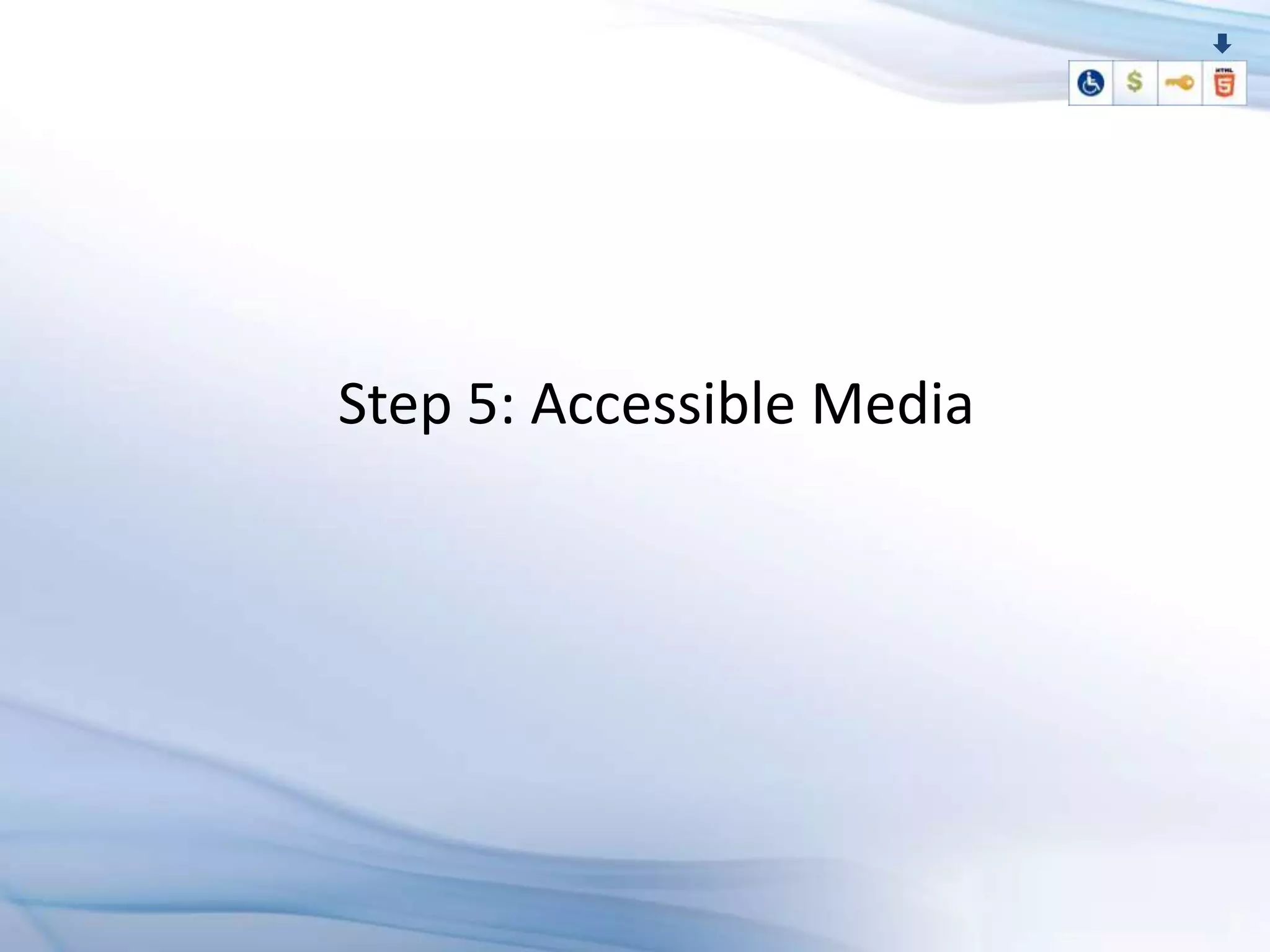 $ HTML 5

Step 5: Accessible Media